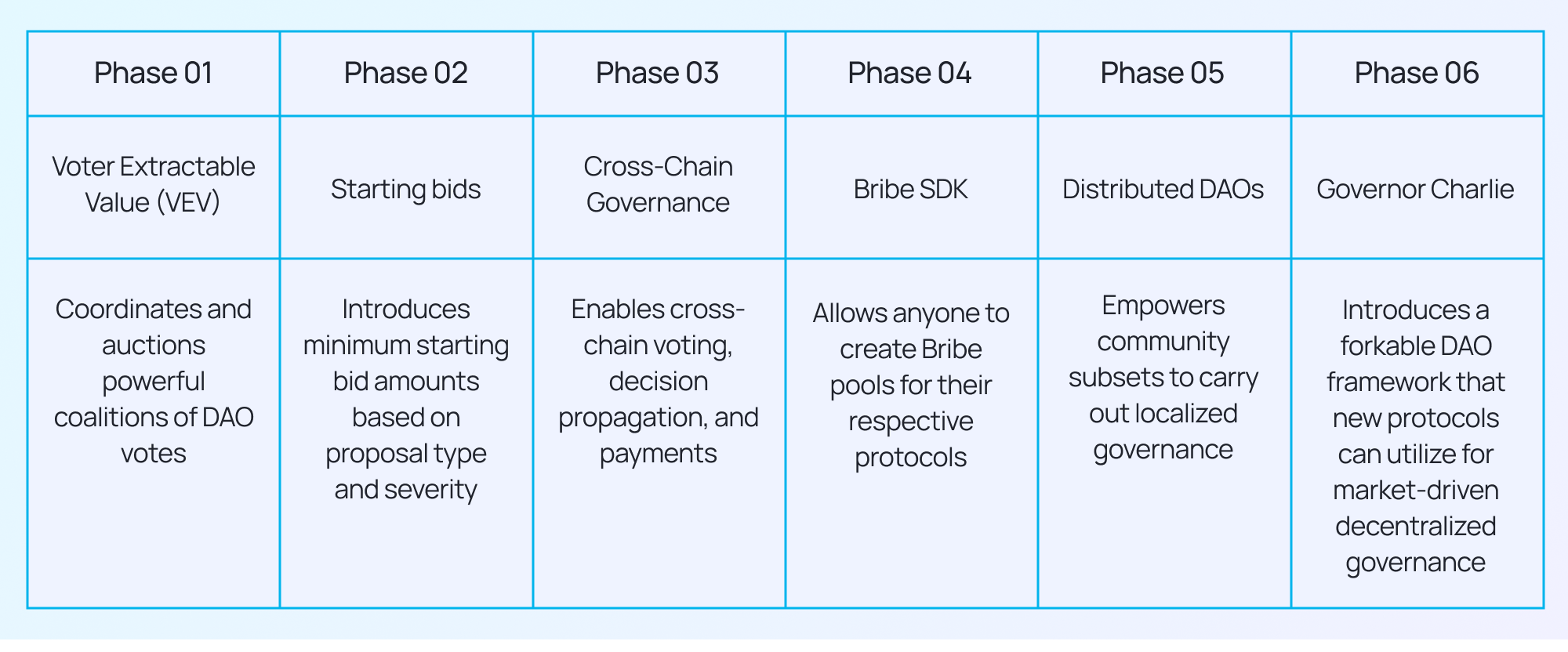 | Phase 01 | Phase 02 | Phase 03 | Phase 04 | Phase 05 | Phase 06 |
|---|---|---|---|---|---|
| Voter Extractable Value (VEV) | Starting bids | Cross-Chain Governance | Bribe SDK | Distributed DAOs | Governor Charlie |
| Coordinates and auctions powerful coalitions of DAO votes | Introduces minimum starting bid amounts based on proposal type and severity | Enables cross-chain voting, decision propagation, and payments | Allows anyone to create Bribe pools for their respective protocols | Empowers community subsets to carry out localized governance | Introduces a forkable DAO framework that new protocols can utilize for market-driven decentralized governance |